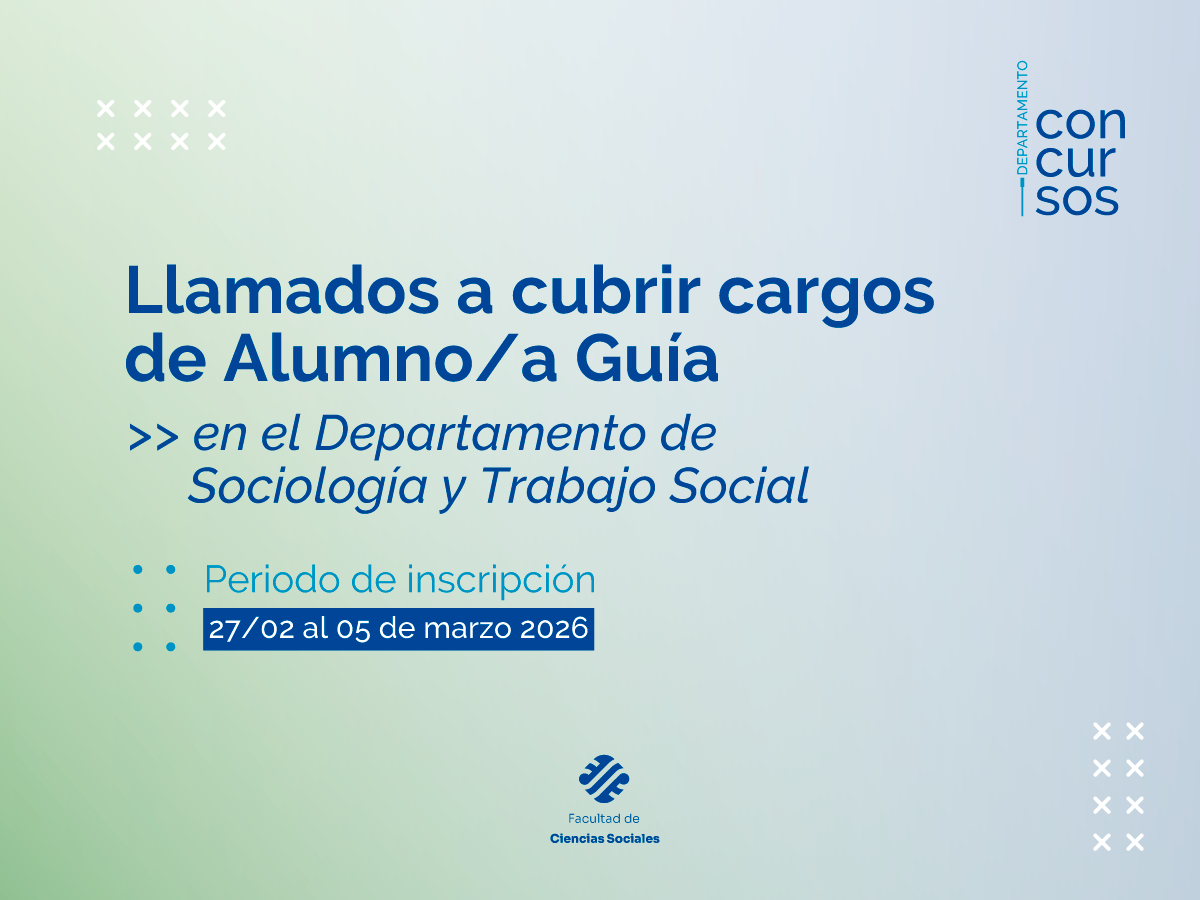 DEPARTAMENTO
con
cur
sos

Llamados a cubrir cargos de Alumno/a Guía

>> en el Departamento de Sociología y Trabajo Social

Periodo de inscripción
27/02 al 05 de marzo 2026

Facultad de
Ciencias Sociales